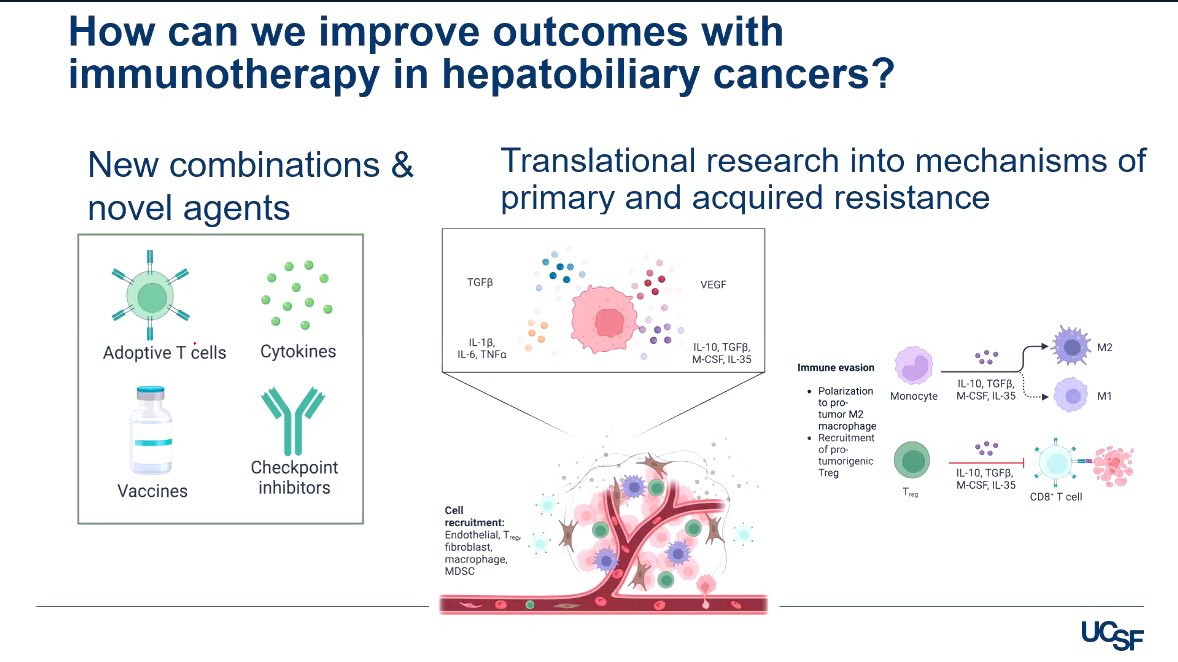 How can we improve outcomes with immunotherapy in hepatobiliary cancers?

New combinations & novel agents

Adoptive T cells

Cytokines

Vaccines

Checkpoint inhibitors

Translational research into mechanisms of primary and acquired resistance

TGFβ

VEGF

IL-1β, IL-6, TNFα

IL-10, TGFβ, M-CSF, IL-35

Cell recruitment: Endothelial, $T_{reg}$, fibroblast, macrophage, MDSC

Immune evasion

• Polarization to pro-tumor M2 macrophage

• Recruitment of pro-tumorigenic Treg

Monocyte

IL-10, TGFβ, M-CSF, IL-35

M2

M1

$T_{reg}$

IL-10, TGFβ, M-CSF, IL-35

$CD8^+$ T cell

UCSF